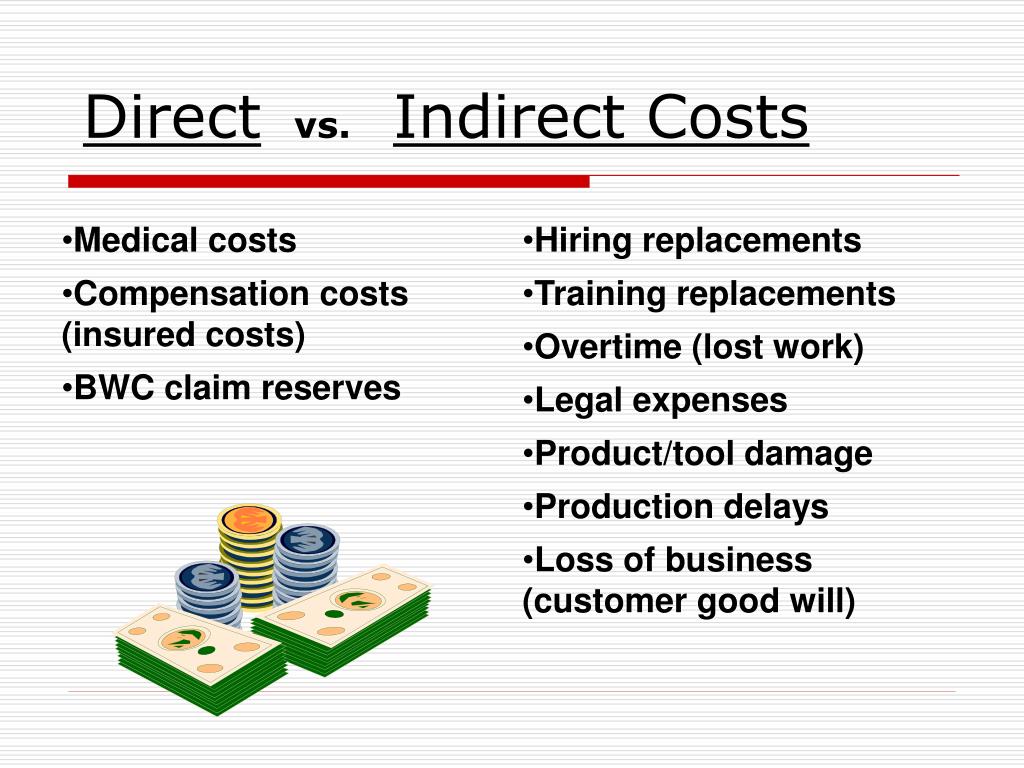 Direct vs. Indirect Costs

•Medical costs
•Compensation costs (insured costs)
•BWC claim reserves

•Hiring replacements
•Training replacements
•Overtime (lost work)
•Legal expenses
•Product/tool damage
•Production delays
•Loss of business (customer good will)